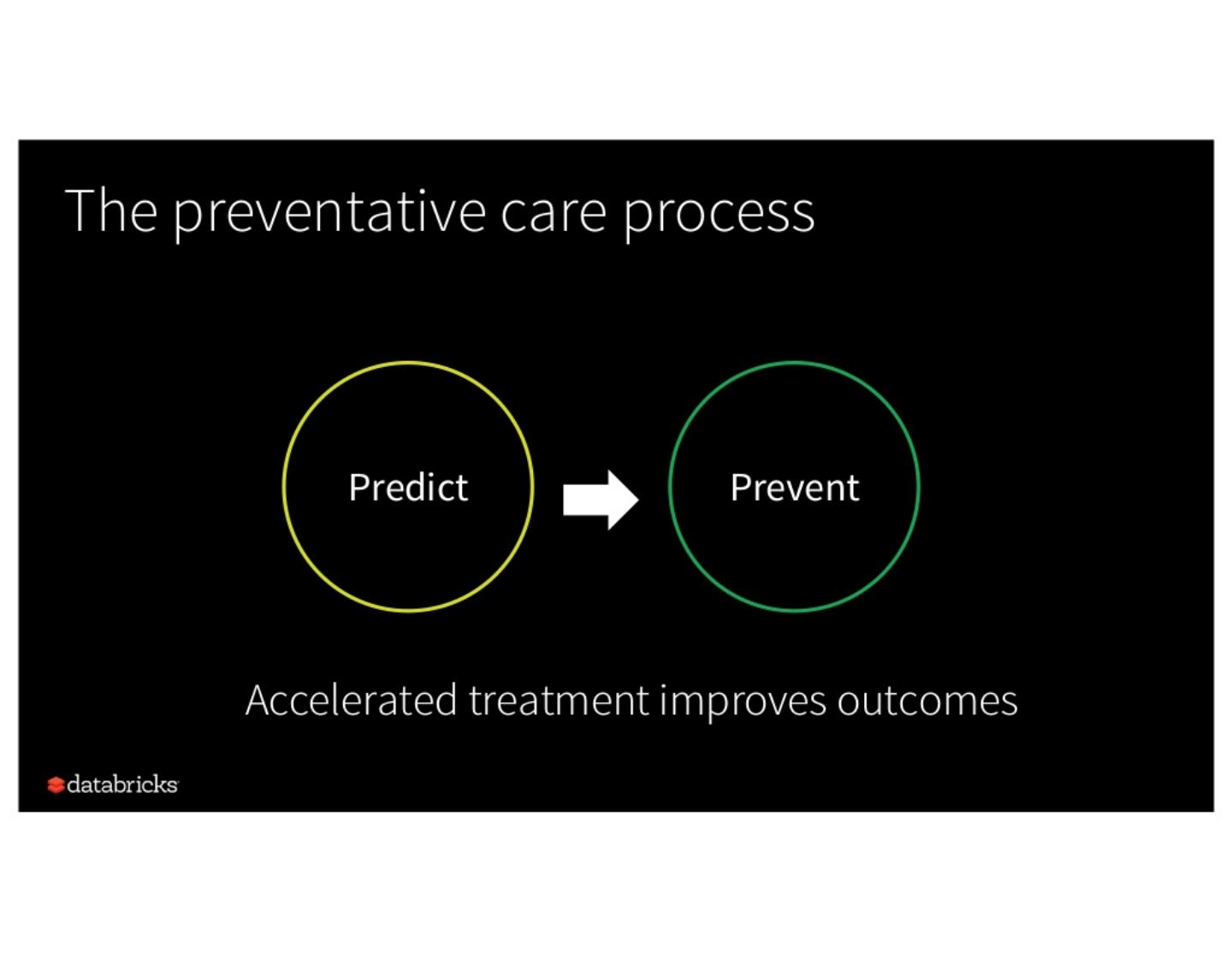 The preventative care process

Predict

Prevent

Accelerated treatment improves outcomes

databricks